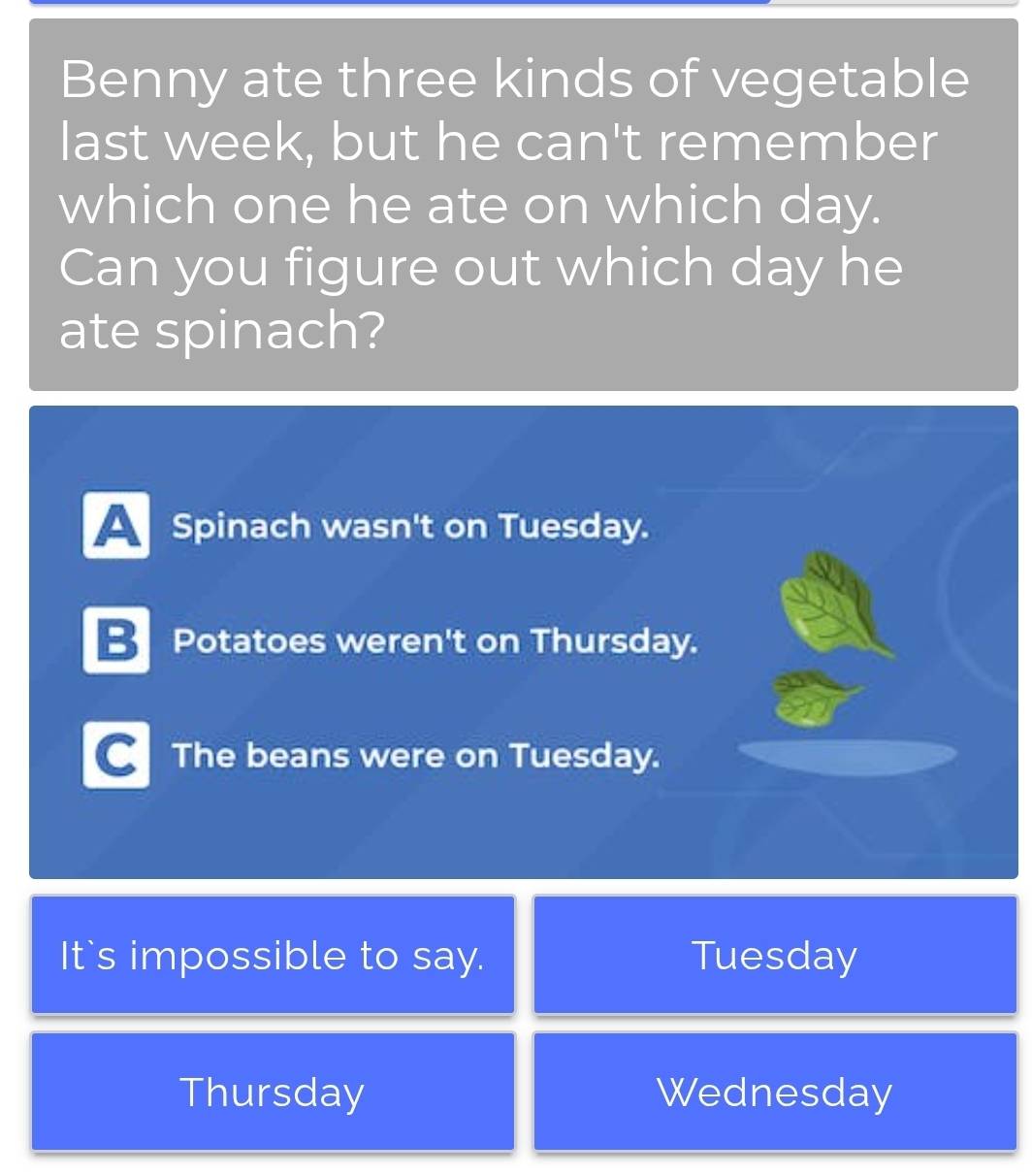 Benny ate three kinds of vegetable last week, but he can't remember which one he ate on which day. Can you figure out which day he ate spinach?

A Spinach wasn't on Tuesday.

B Potatoes weren't on Thursday.

C The beans were on Tuesday.

It`s impossible to say.

Tuesday

Thursday

Wednesday